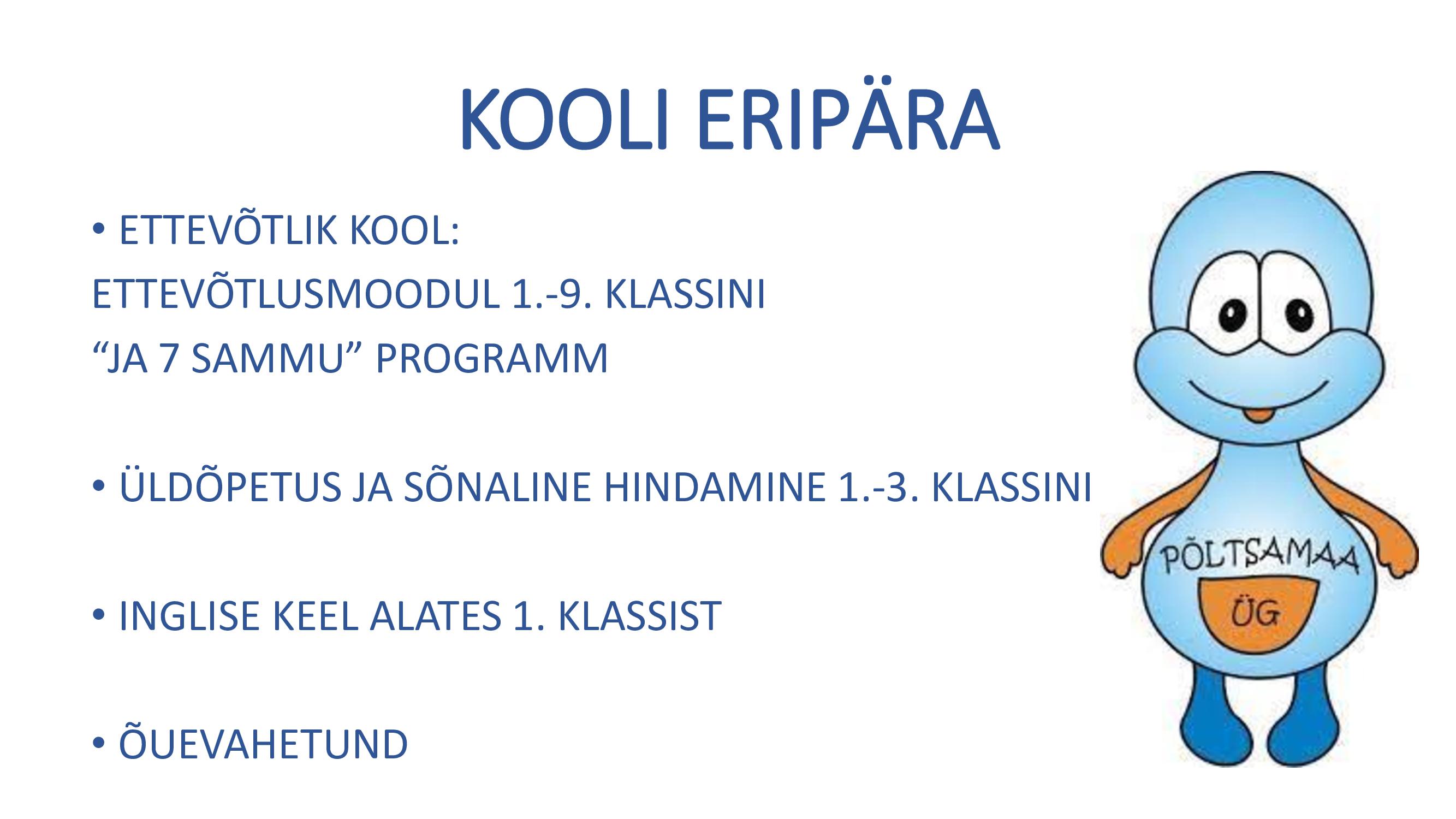 KOOLI ERIPÄRA

• ETTEVÕTLIK KOOL:
ETTEVÕTLUSMOODUL 1.-9. KLASSINI
“JA 7 SAMMU” PROGRAMM

• ÜLDÕPETUS JA SÕNALINE HINDAMINE 1.-3. KLASSINI

• INGLISE KEEL ALATES 1. KLASSIST

• ÕUEVAHETUND

PÕLTSAMAA
ÜG